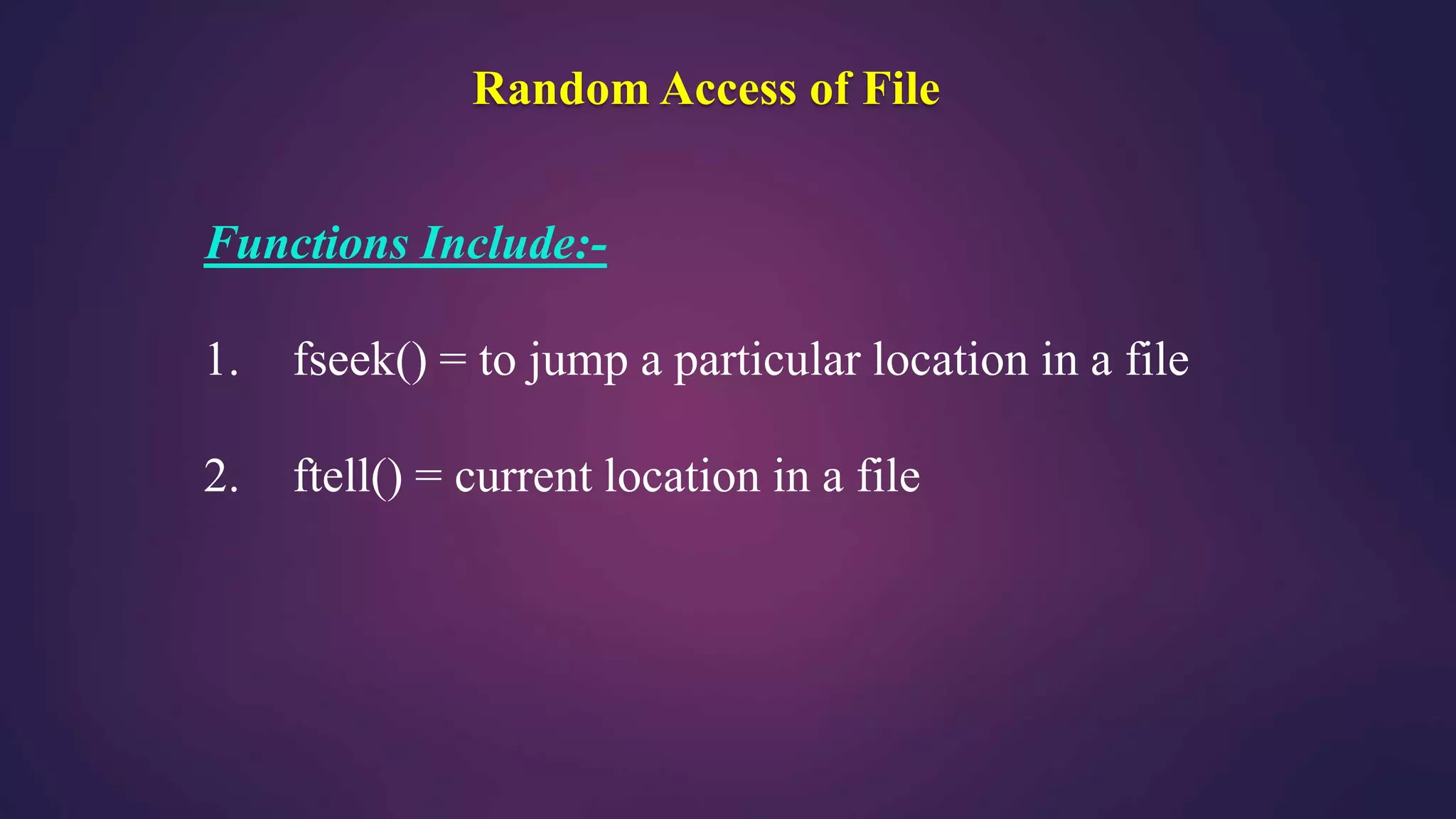 Random Access of File

Functions Include:-

1. fseek() = to jump a particular location in a file

2. ftell() = current location in a file